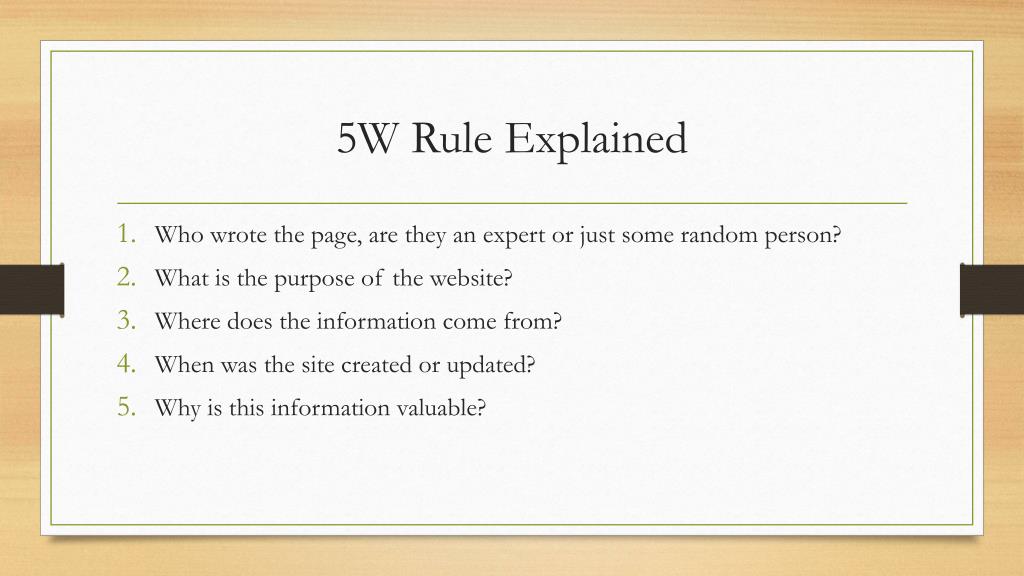 5W Rule Explained

1. Who wrote the page, are they an expert or just some random person?
2. What is the purpose of the website?
3. Where does the information come from?
4. When was the site created or updated?
5. Why is this information valuable?